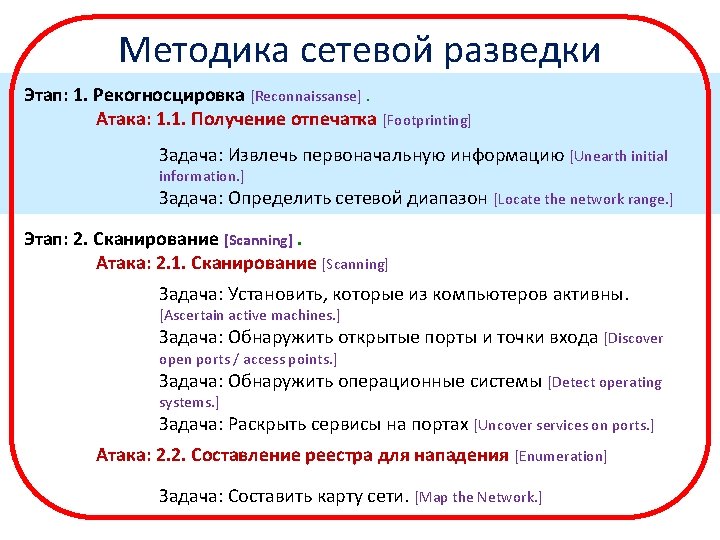 Методика сетевой разведки

Этап: 1. Рекогносцировка [Reconnaissanse] .

Атака: 1.1. Получение отпечатка [Footprinting]

Задача: Извлечь первоначальную информацию [Unearth initial information.]

Задача: Определить сетевой диапазон [Locate the network range.]

Этап: 2. Сканирование [Scanning] .

Атака: 2.1. Сканирование [Scanning]

Задача: Установить, которые из компьютеров активны. [Ascertain active machines.]

Задача: Обнаружить открытые порты и точки входа [Discover open ports / access points.]

Задача: Обнаружить операционные системы [Detect operating systems.]

Задача: Раскрыть сервисы на портах [Uncover services on ports.]

Атака: 2.2. Составление реестра для нападения [Enumeration]

Задача: Составить карту сети. [Map the Network.]